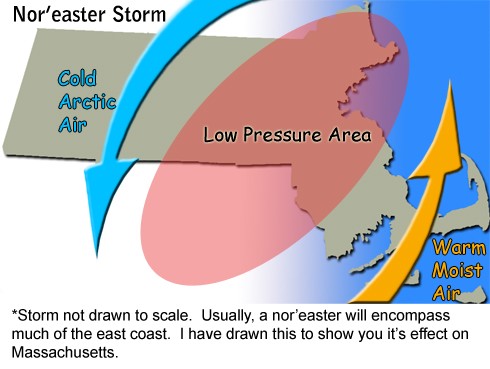 Nor'easter Storm

Cold Arctic Air

Low Pressure Area

Warm Moist Air

*Storm not drawn to scale. Usually, a nor'easter will encompass much of the east coast. I have drawn this to show you it's effect on Massachusetts.